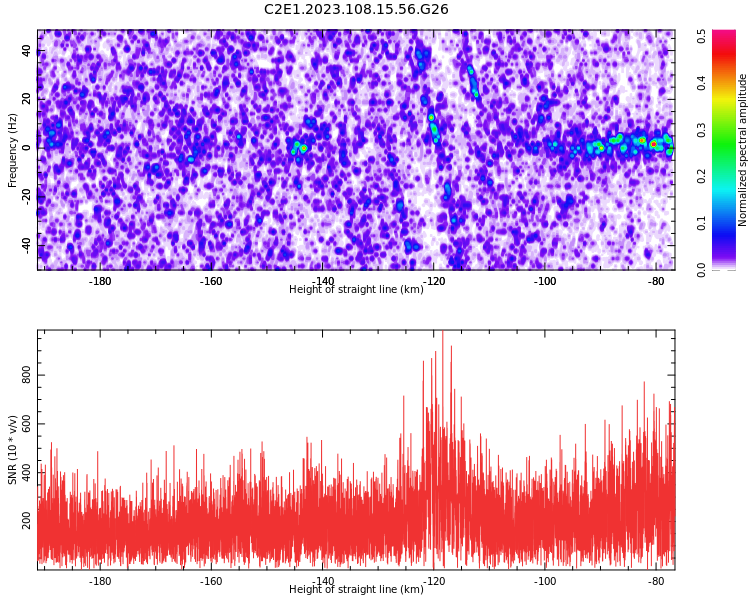 C2E1.2023.108.15.56.G26

Frequency (Hz)
40
20
0
-20
-40
-180
-160
-140
-120
-100
-80
Height of straight line (km)

Normalized spectral amplitude
0.0
0.1
0.2
0.3
0.4
0.5

SNR (10 * v/v)
800
600
400
200
-180
-160
-140
-120
-100
-80
Height of straight line (km)